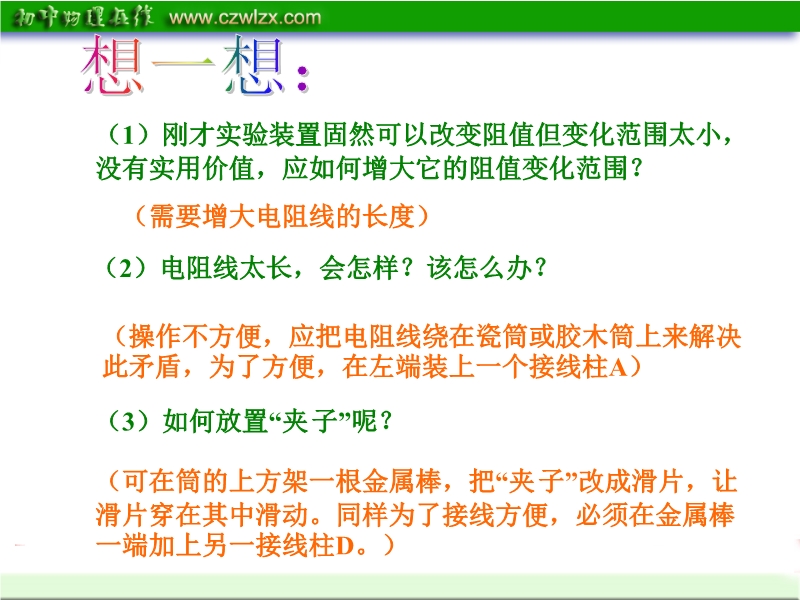 初中物理在线 www.czwlzx.com

想一想：

（1）刚才实验装置固然可以改变阻值但变化范围太小，没有实用价值，应如何增大它的阻值变化范围？

（需要增大电阻线的长度）

（2）电阻线太长，会怎样？该怎么办？

（操作不方便，应把电阻线绕在瓷筒或胶木筒上来解决此矛盾，为了方便，在左端装上一个接线柱A）

（3）如何放置“夹子”呢？

（可在筒的上方架一根金属棒，把“夹子”改成滑片，让滑片穿在其中滑动。同样为了接线方便，必须在金属棒一端加上另一接线柱D。）